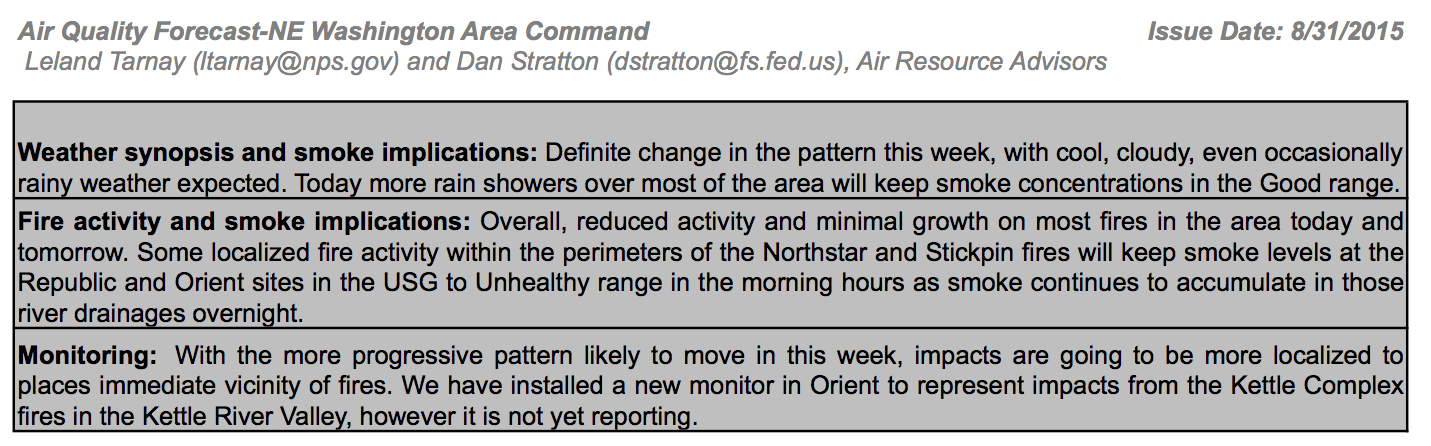 Air Quality Forecast-NE Washington Area Command

Issue Date: 8/31/2015

Leland Tarnay (ltarnay@nps.gov) and Dan Stratton (dstratton@fs.fed.us), Air Resource Advisors

Weather synopsis and smoke implications: Definite change in the pattern this week, with cool, cloudy, even occasionally rainy weather expected. Today more rain showers over most of the area will keep smoke concentrations in the Good range.

Fire activity and smoke implications: Overall, reduced activity and minimal growth on most fires in the area today and tomorrow. Some localized fire activity within the perimeters of the Northstar and Stickpin fires will keep smoke levels at the Republic and Orient sites in the USG to Unhealthy range in the morning hours as smoke continues to accumulate in those river drainages overnight.

Monitoring: With the more progressive pattern likely to move in this week, impacts are going to be more localized to places immediate vicinity of fires. We have installed a new monitor in Orient to represent impacts from the Kettle Complex fires in the Kettle River Valley, however it is not yet reporting.